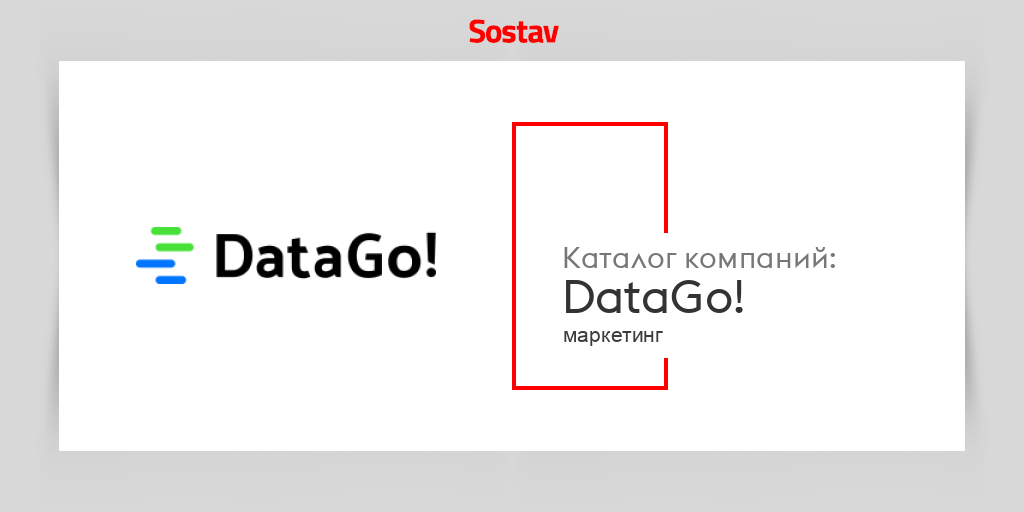 Sostav

DataGo!

Каталог компаний:
DataGo!
маркетинг